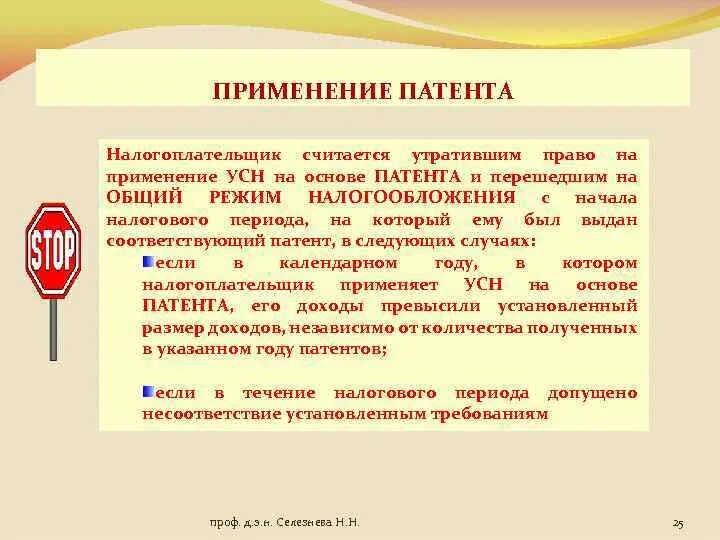 ПРИМЕНЕНИЕ ПАТЕНТА

STOP

Налогоплательщик считается утратившим право на применение УСН на основе ПАТЕНТА и перешедшим на ОБЩИЙ РЕЖИМ НАЛОГООБЛОЖЕНИЯ с начала налогового периода, на который ему был выдан соответствующий патент, в следующих случаях:

если в календарном году, в котором налогоплательщик применяет УСН на основе ПАТЕНТА, его доходы превысили установленный размер доходов, независимо от количества полученных в указанном году патентов;

если в течение налогового периода допущено несоответствие установленным требованиям

проф. д.э.н. Селезнева Н.Н.

25